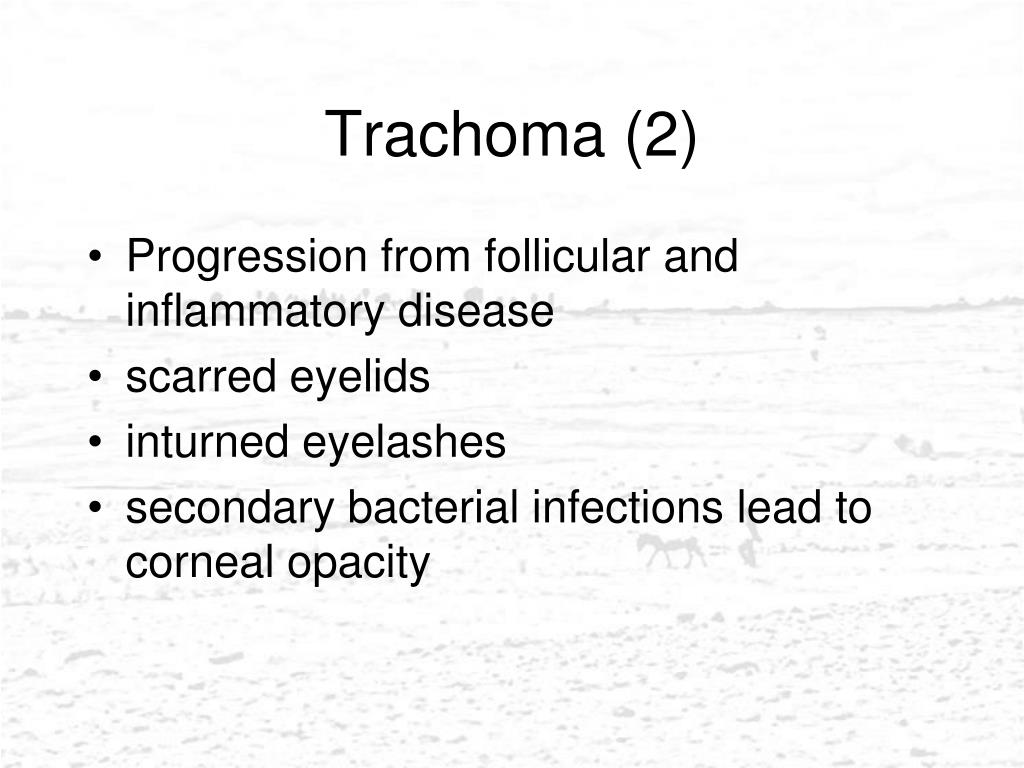 Trachoma (2)

• Progression from follicular and inflammatory disease
• scarred eyelids
• inturned eyelashes
• secondary bacterial infections lead to corneal opacity